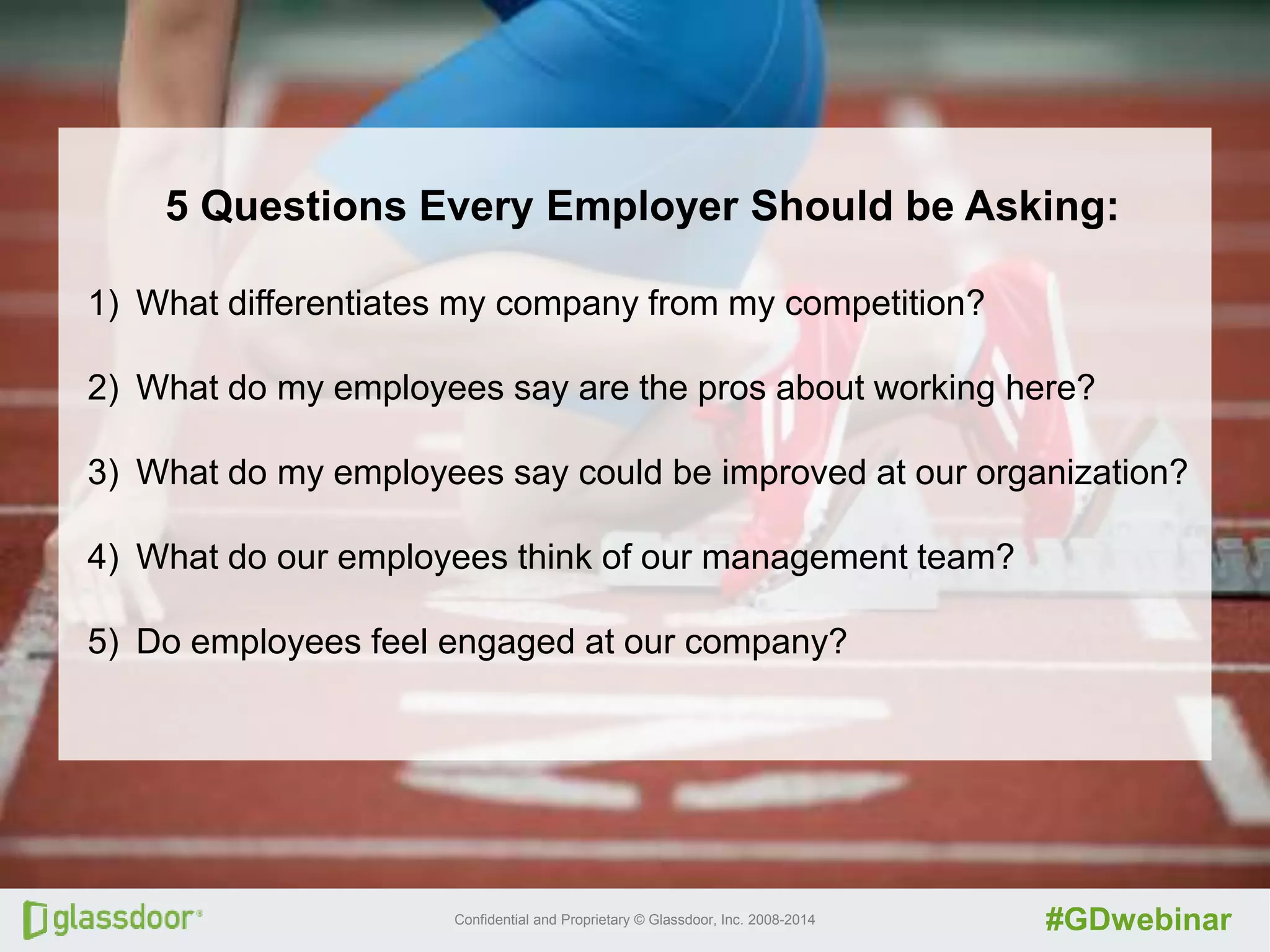 5 Questions Every Employer Should be Asking:

1) What differentiates my company from my competition?

2) What do my employees say are the pros about working here?

3) What do my employees say could be improved at our organization?

4) What do our employees think of our management team?

5) Do employees feel engaged at our company?

glassdoor®

Confidential and Proprietary © Glassdoor, Inc. 2008-2014

#GDwebinar